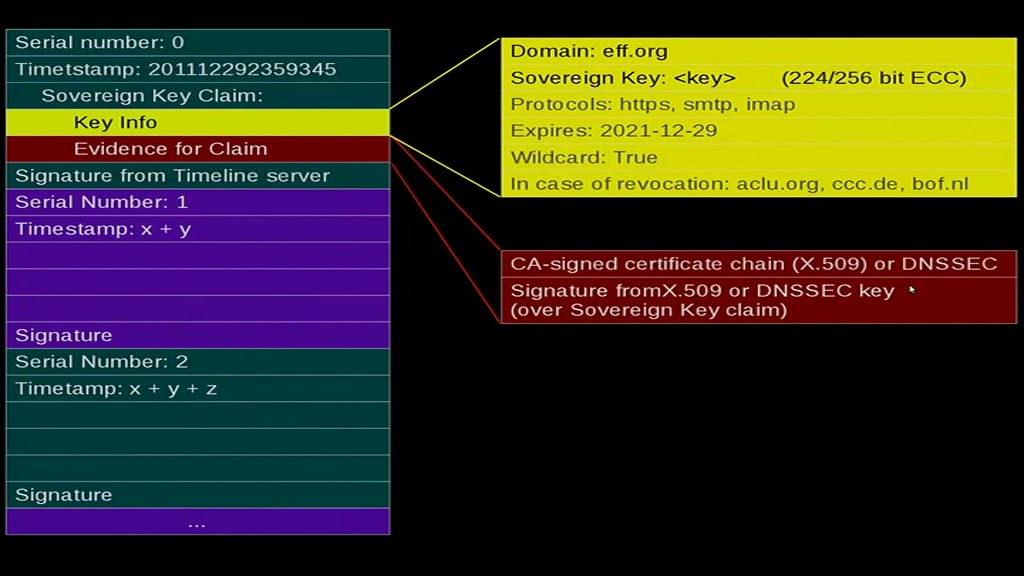 Serial number: 0
Timetstamp: 201112292359345
Sovereign Key Claim:
Key Info
Evidence for Claim
Signature from Timeline server
Serial Number: 1
Timestamp: x + y
Signature
Serial Number: 2
Timetamp: x + y + z
Signature
...

Domain: eff.org
Sovereign Key: <key> (224/256 bit ECC)
Protocols: https, smtp, imap
Expires: 2021-12-29
Wildcard: True
In case of revocation: aclu.org, ccc.de, bof.nl

CA-signed certificate chain (X.509) or DNSSEC
Signature fromX.509 or DNSSEC key (over Sovereign Key claim)